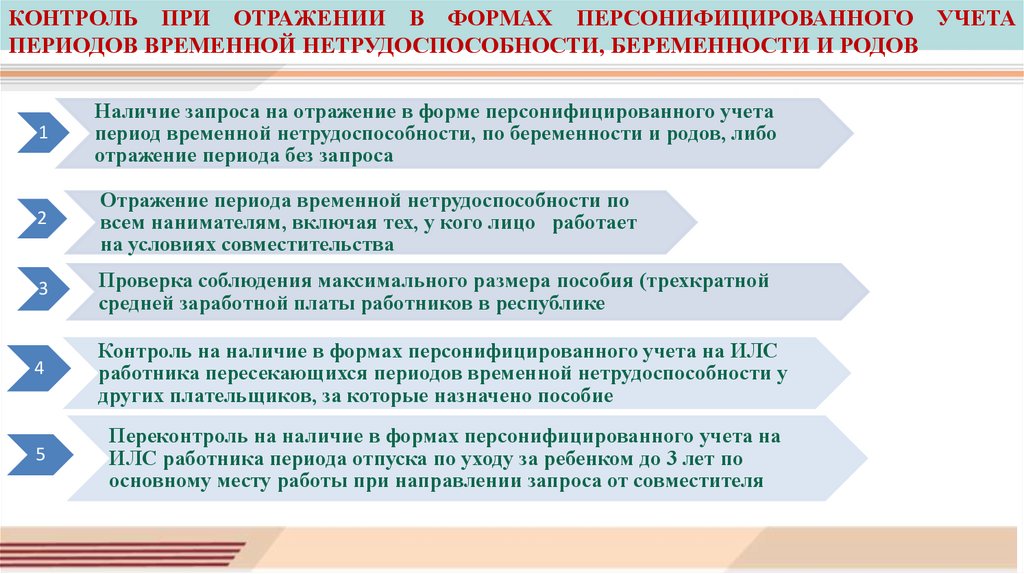 КОНТРОЛЬ ПРИ ОТРАЖЕНИИ В ФОРМАХ ПЕРСОНИФИЦИРОВАННОГО УЧЕТА ПЕРИОДОВ ВРЕМЕННОЙ НЕТРУДОСПОСОБНОСТИ, БЕРЕМЕННОСТИ И РОДОВ

1

Наличие запроса на отражение в форме персонифицированного учета период временной нетрудоспособности, по беременности и родов, либо отражение периода без запроса

2

Отражение периода временной нетрудоспособности по всем нанимателям, включая тех, у кого лицо работает на условиях совместительства

3

Проверка соблюдения максимального размера пособия (трехкратной средней заработной платы работников в республике

4

Контроль на наличие в формах персонифицированного учета на ИЛС работника пересекающихся периодов временной нетрудоспособности у других плательщиков, за которые назначено пособие

5

Переконтроль на наличие в формах персонифицированного учета на ИЛС работника периода отпуска по уходу за ребенком до 3 лет по основному месту работы при направлении запроса от совместителя